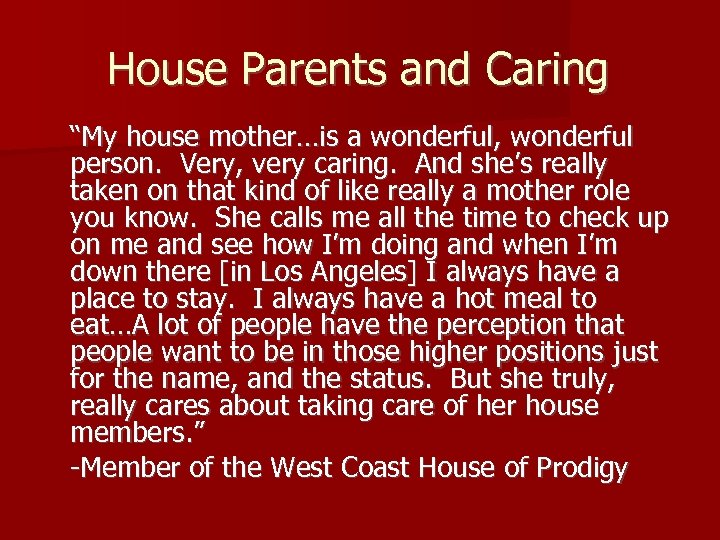 House Parents and Caring

“My house mother…is a wonderful, wonderful person. Very, very caring. And she’s really taken on that kind of like really a mother role you know. She calls me all the time to check up on me and see how I’m doing and when I’m down there [in Los Angeles] I always have a place to stay. I always have a hot meal to eat…A lot of people have the perception that people want to be in those higher positions just for the name, and the status. But she truly, really cares about taking care of her house members.”

-Member of the West Coast House of Prodigy